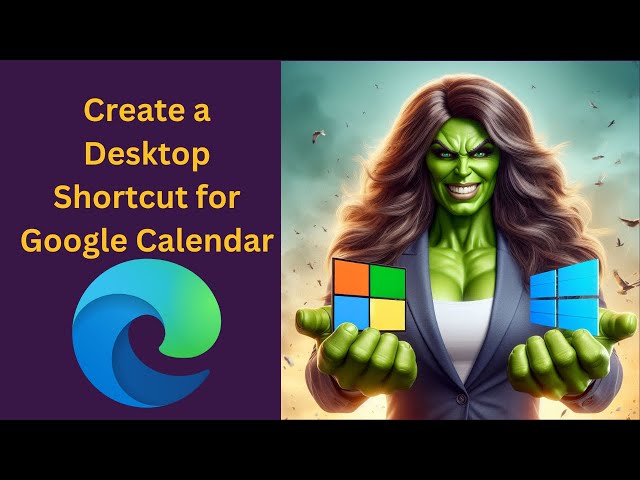 Create a Desktop Shortcut for Google Calendar